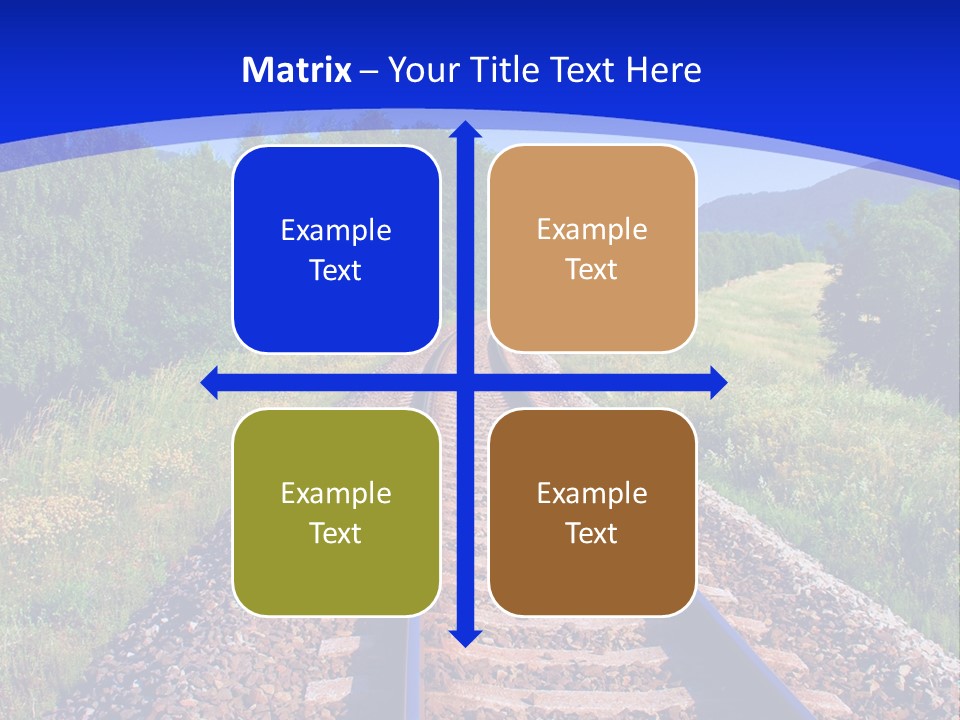 Matrix – Your Title Text Here

Example Text

Example Text

Example Text

Example Text